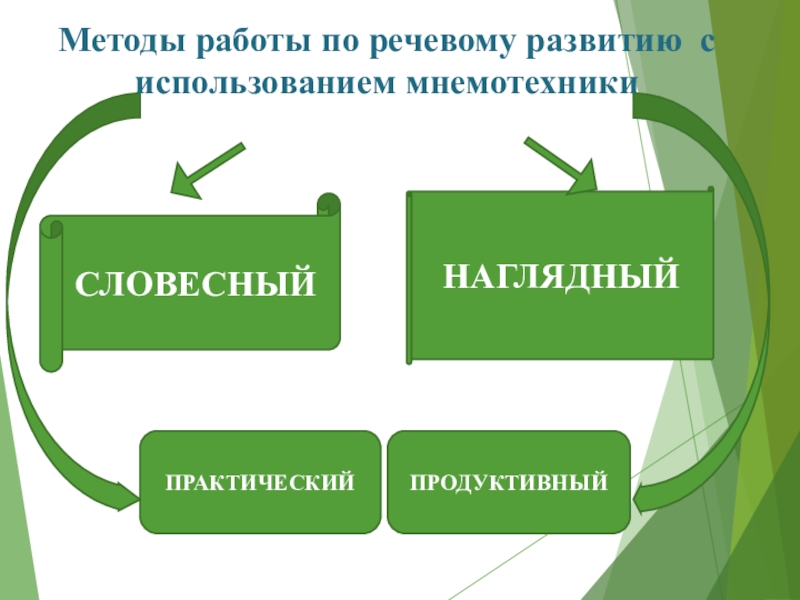 Методы работы по речевому развитию с использованием мнемотехники

СЛОВЕСНЫЙ

НАГЛЯДНЫЙ

ПРАКТИЧЕСКИЙ

ПРОДУКТИВНЫЙ